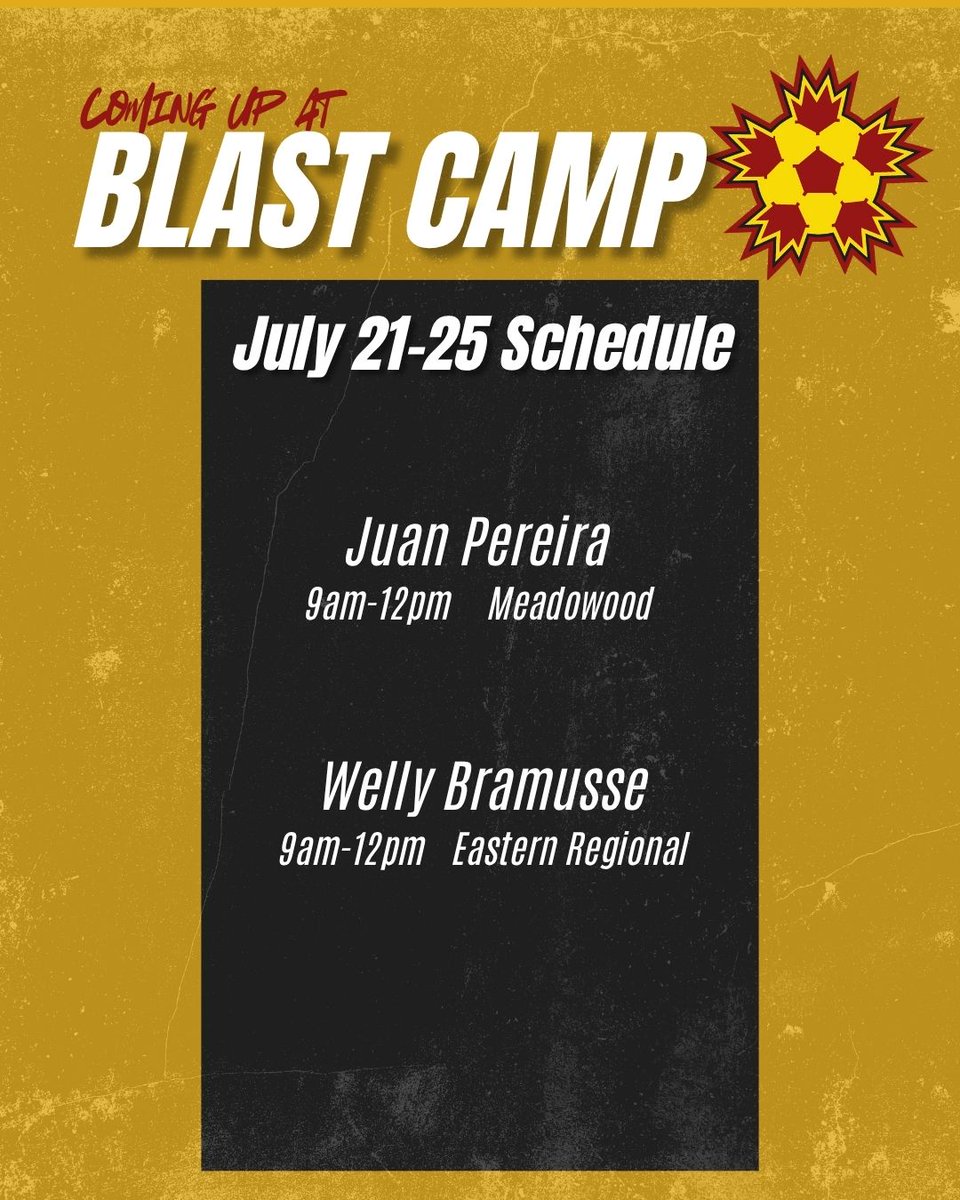 COMING UP AT
BLAST CAMP

July 21-25 Schedule

Juan Pereira
9am-12pm Meadowood

Welly Bramusse
9am-12pm Eastern Regional